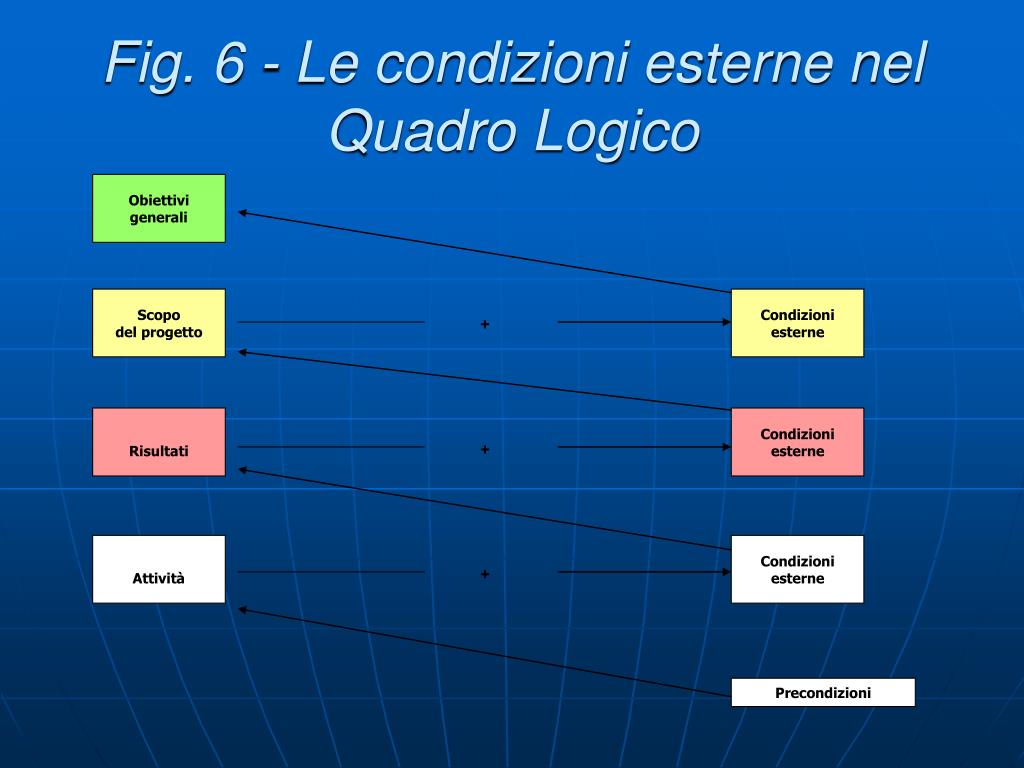 Fig. 6 - Le condizioni esterne nel Quadro Logico

Obiettivi generali

Scopo del progetto

+

Condizioni esterne

Risultati

+

Condizioni esterne

Attività

+

Condizioni esterne

Precondizioni